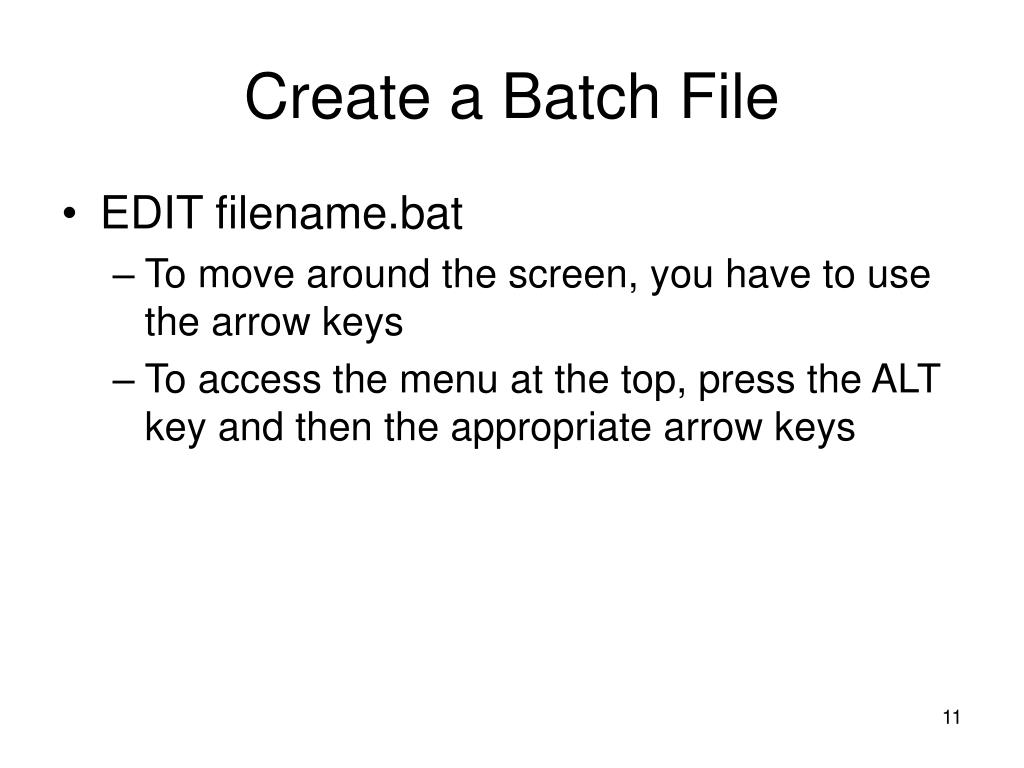 Create a Batch File

• EDIT filename.bat
– To move around the screen, you have to use the arrow keys
– To access the menu at the top, press the ALT key and then the appropriate arrow keys

11